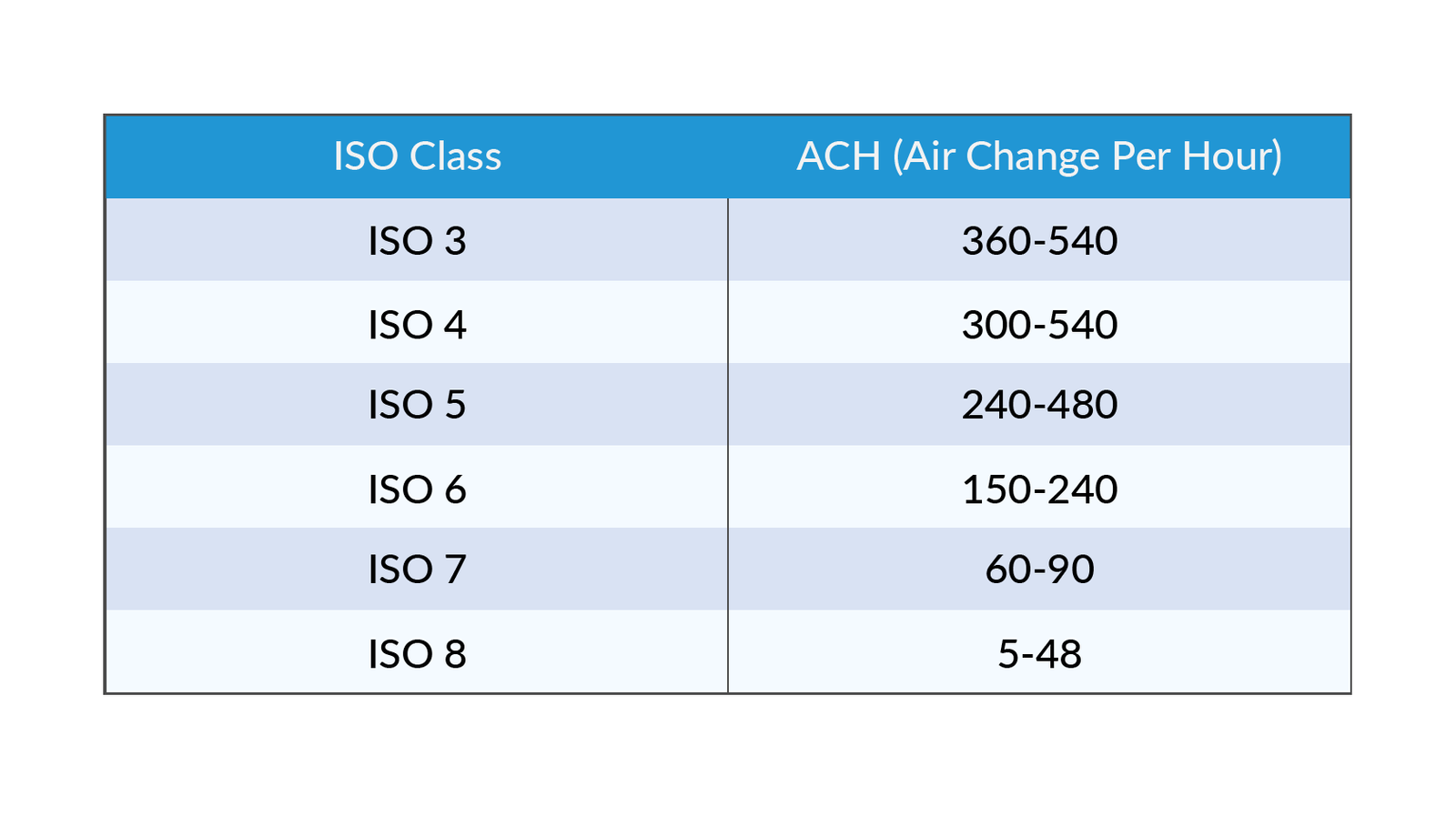 | ISO Class | ACH (Air Change Per Hour) |
|---|---|
| ISO 3 | 360-540 |
| ISO 4 | 300-540 |
| ISO 5 | 240-480 |
| ISO 6 | 150-240 |
| ISO 7 | 60-90 |
| ISO 8 | 5-48 |